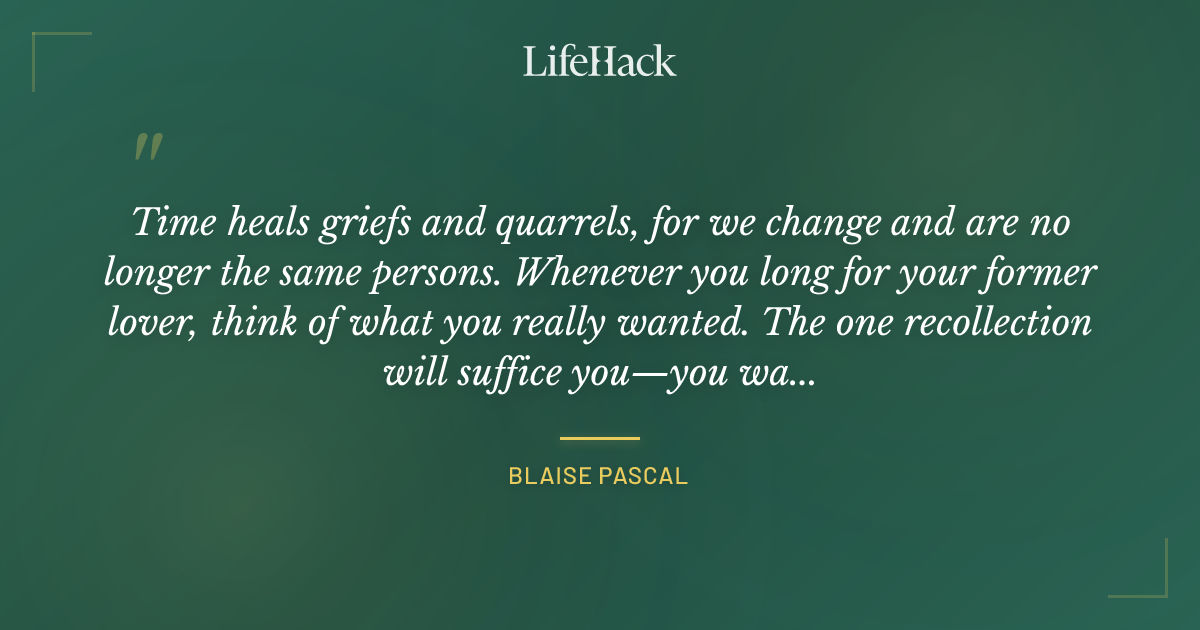 LifeHack

"

Time heals griefs and quarrels, for we change and are no longer the same persons. Whenever you long for your former lover, think of what you really wanted. The one recollection will suffice you—you wa...

BLAISE PASCAL